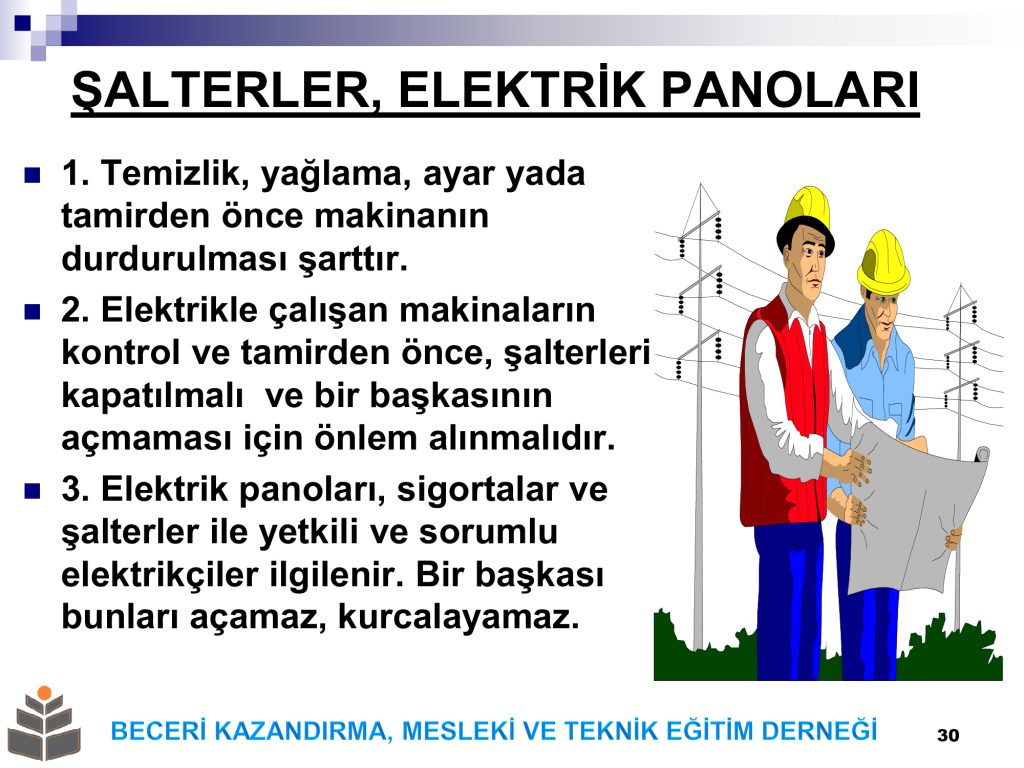 ŞALTERLER, ELEKTRİK PANOLARI

1. Temizlik, yağlama, ayar yada tamirden önce makinanın durdurulması şarttır.

2. Elektrikle çalışan makinaların kontrol ve tamirden önce, şalterleri kapatılmalı ve bir başkasının açmaması için önlem alınmalıdır.

3. Elektrik panoları, sigortalar ve şalterler ile yetkili ve sorumlu elektrikçiler ilgilenir. Bir başkası bunları açamaz, kurcalayamaz.

BECERİ KAZANDIRMA, MESLEKİ VE TEKNİK EĞİTİM DERNEĞİ

30